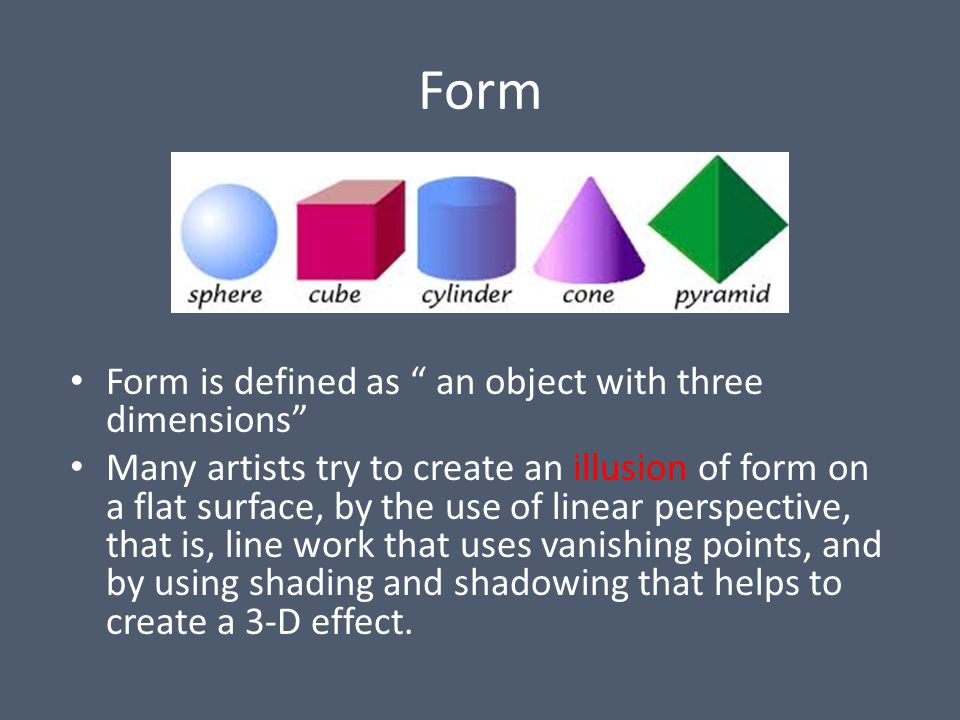 Form

sphere cube cylinder cone pyramid

• Form is defined as “ an object with three dimensions”
• Many artists try to create an illusion of form on a flat surface, by the use of linear perspective, that is, line work that uses vanishing points, and by using shading and shadowing that helps to create a 3-D effect.